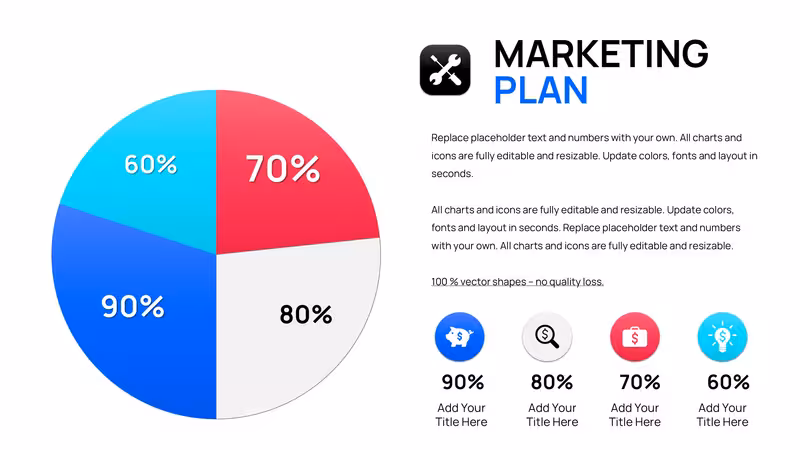 60%

70%

90%

80%

MARKETING PLAN

Replace placeholder text and numbers with your own. All charts and icons are fully editable and resizable. Update colors, fonts and layout in seconds.

All charts and icons are fully editable and resizable. Update colors, fonts and layout in seconds. Replace placeholder text and numbers with your own. All charts and icons are fully editable and resizable.

100 % vector shapes – no quality loss.

90%
Add Your Title Here

80%
Add Your Title Here

70%
Add Your Title Here

60%
Add Your Title Here